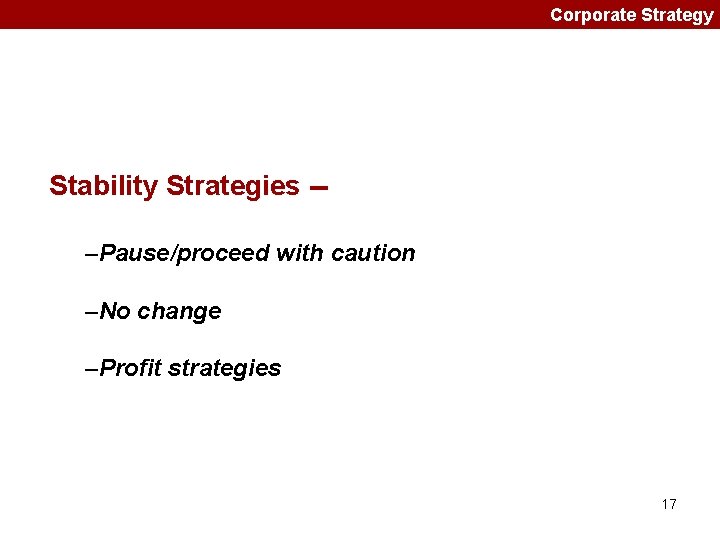 Corporate Strategy

Stability Strategies –

–Pause/proceed with caution

–No change

–Profit strategies

17